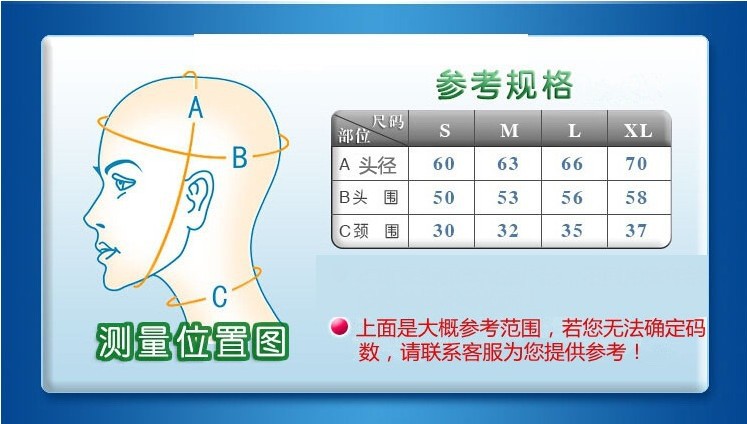 A

B

C

测量位置图

参考规格

| 尺码 部位 | S | M | L | XL |
|---|---|---|---|---|
| A 头径 | 60 | 63 | 66 | 70 |
| B头 围 | 50 | 53 | 56 | 58 |
| C颈 围 | 30 | 32 | 35 | 37 |

上面是大概参考范围，若您无法确定码数，请联系客服为您提供参考！